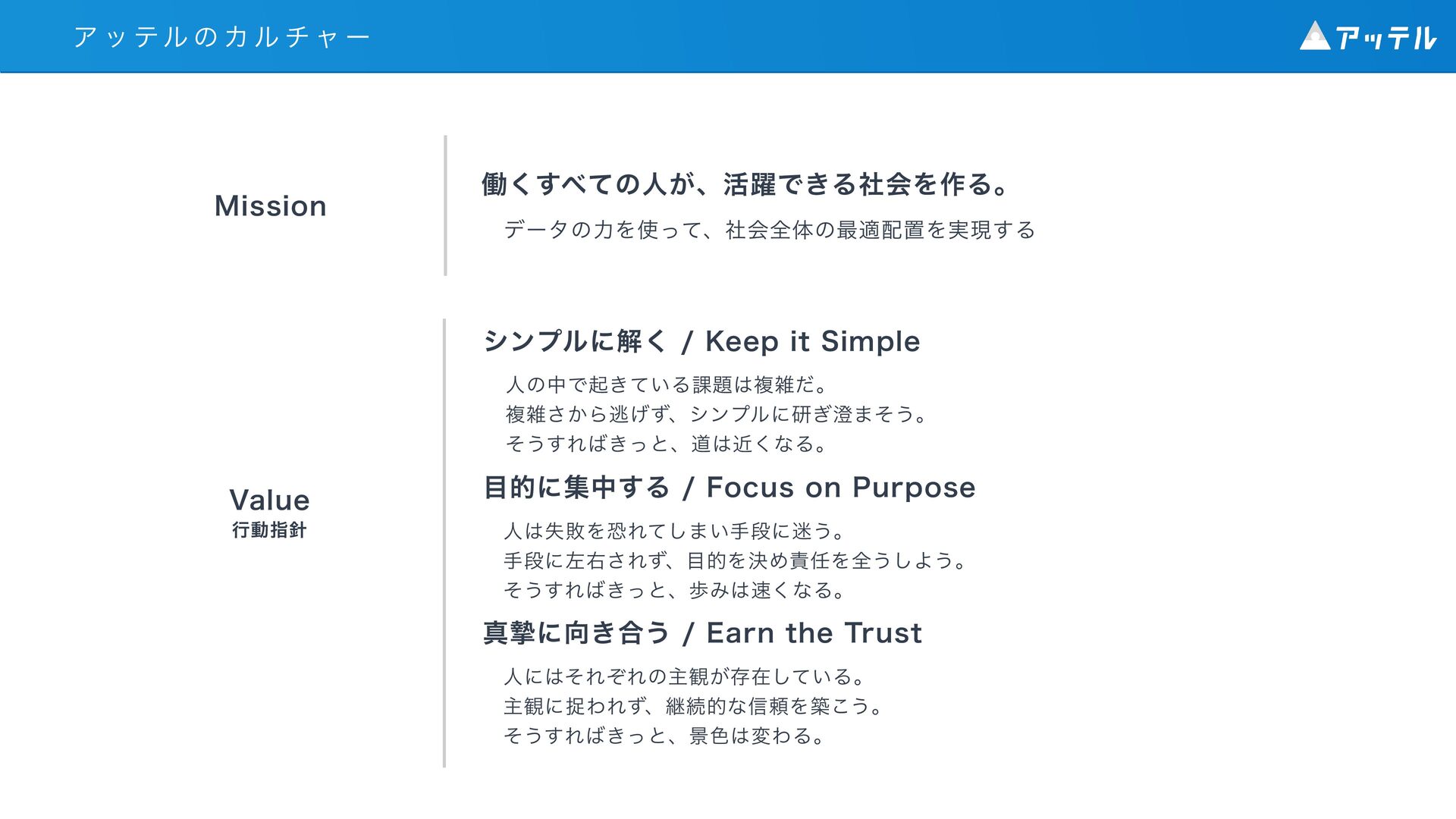 アッテルのカルチャー

アッテル

Mission

働くすべての人が、活躍できる社会を作る。

データの力を使って、社会全体の最適配置を実現する

Value
行動指針

シンプルに解く / Keep it Simple

人の中で起きている課題は複雑だ。
複雑さから逃げず、シンプルに研ぎ澄まそう。
そうすればきっと、道は近くなる。

目的に集中する / Focus on Purpose

人は失敗を恐れてしまい手段に迷う。
手段に左右されず、目的を決め責任を全うしよう。
そうすればきっと、歩みは速くなる。

真摯に向き合う / Earn the Trust

人にはそれぞれの主観が存在している。
主観に捉われず、継続的な信頼を築こう。
そうすればきっと、景色は変わる。